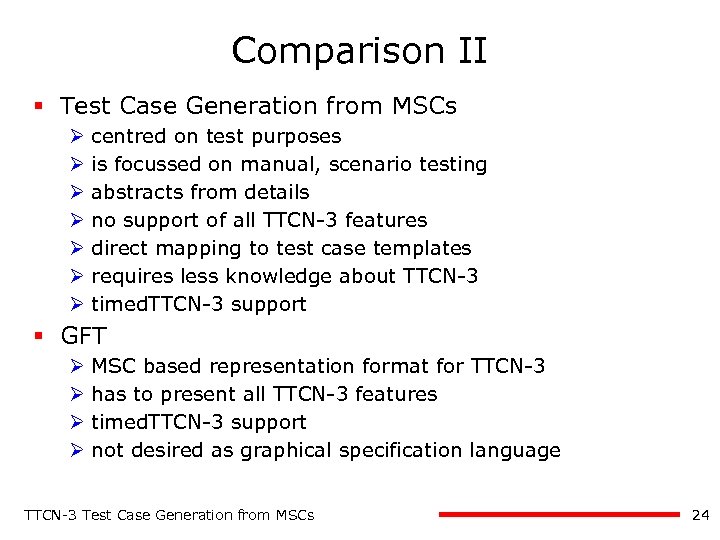 Comparison II

▪ Test Case Generation from MSCs
  ➢ centred on test purposes
  ➢ is focussed on manual, scenario testing
  ➢ abstracts from details
  ➢ no support of all TTCN-3 features
  ➢ direct mapping to test case templates
  ➢ requires less knowledge about TTCN-3
  ➢ timedTTCN-3 support

▪ GFT
  ➢ MSC based representation format for TTCN-3
  ➢ has to present all TTCN-3 features
  ➢ timedTTCN-3 support
  ➢ not desired as graphical specification language

TTCN-3 Test Case Generation from MSCs 24